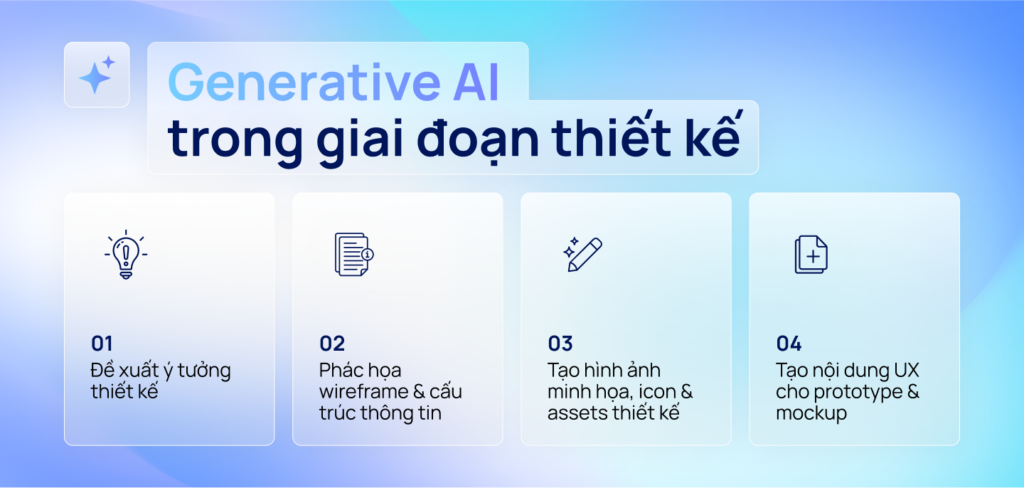 Generative AI
trong giai đoạn thiết kế

01
Đề xuất ý tưởng thiết kế

02
Phác họa wireframe & cấu trúc thông tin

03
Tạo hình ảnh minh họa, icon & assets thiết kế

04
Tạo nội dung UX cho prototype & mockup